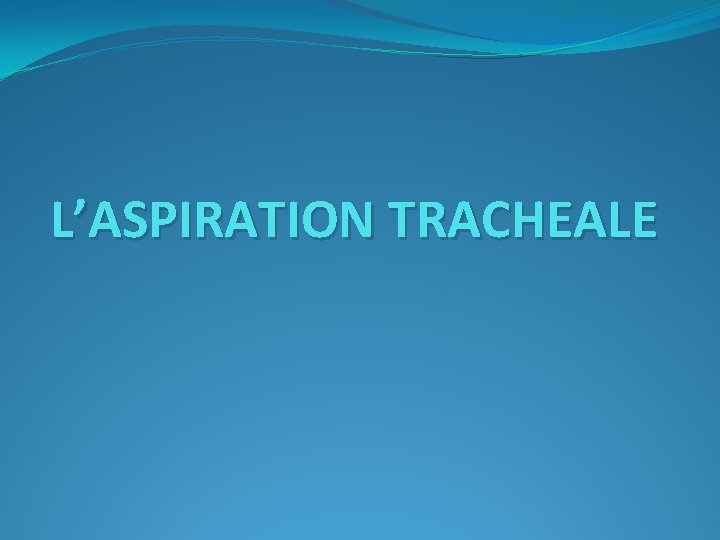 L’ASPIRATION TRACHEALE